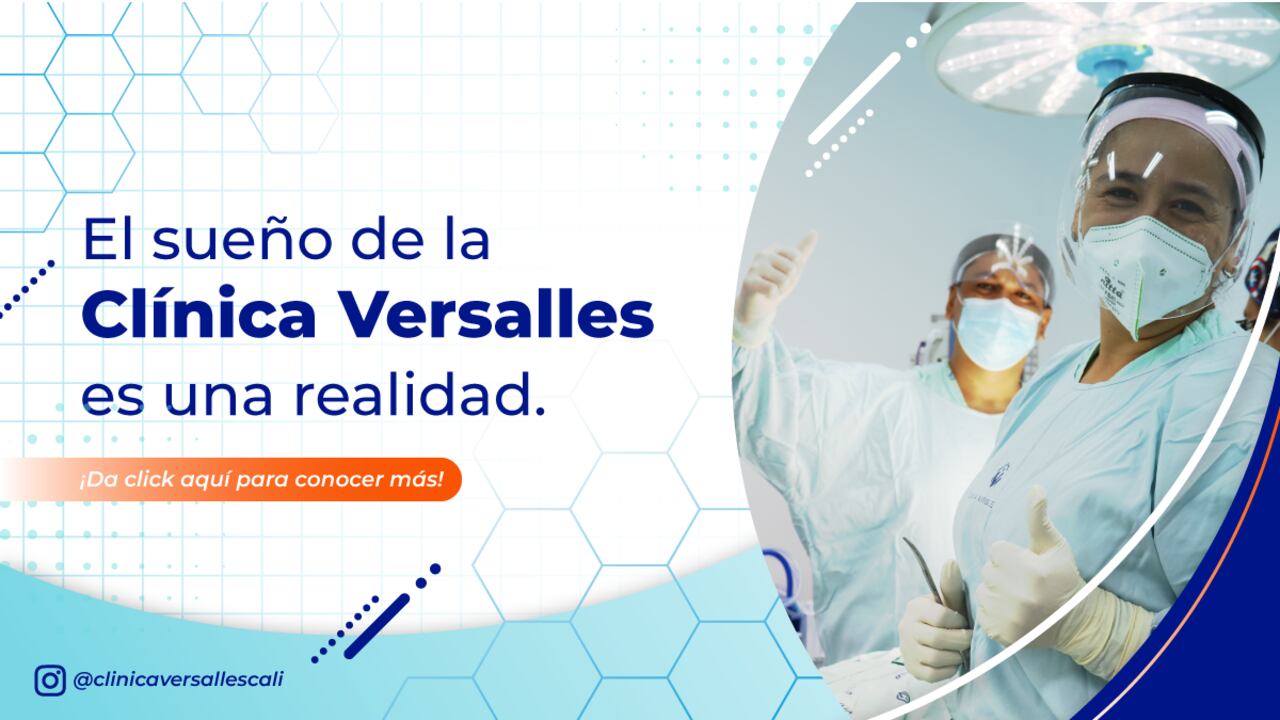 El sueño de la Clínica Versalles es una realidad.

¡Da click aquí para conocer más!

@clinicaversallescali